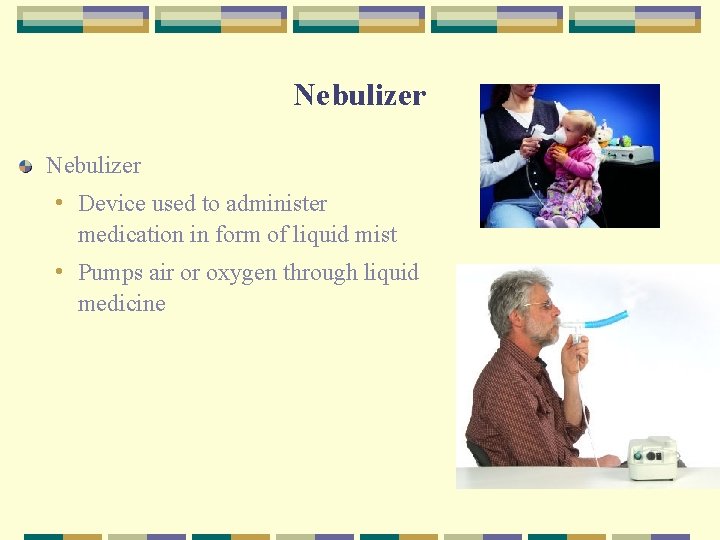 Nebulizer

Nebulizer

• Device used to administer medication in form of liquid mist

• Pumps air or oxygen through liquid medicine